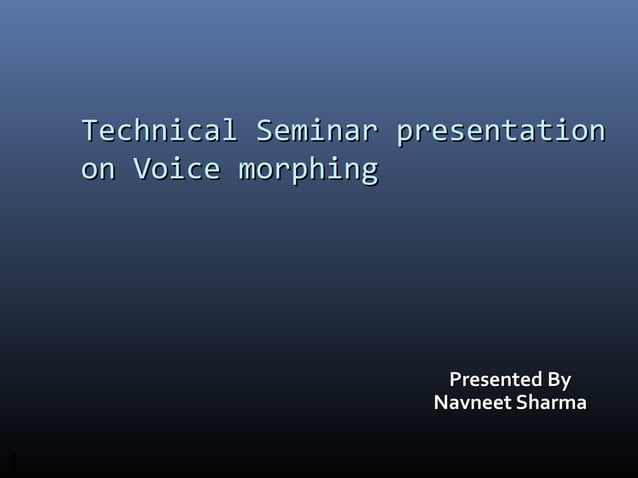 Technical Seminar presentation on Voice morphing

Presented By
Navneet Sharma

1